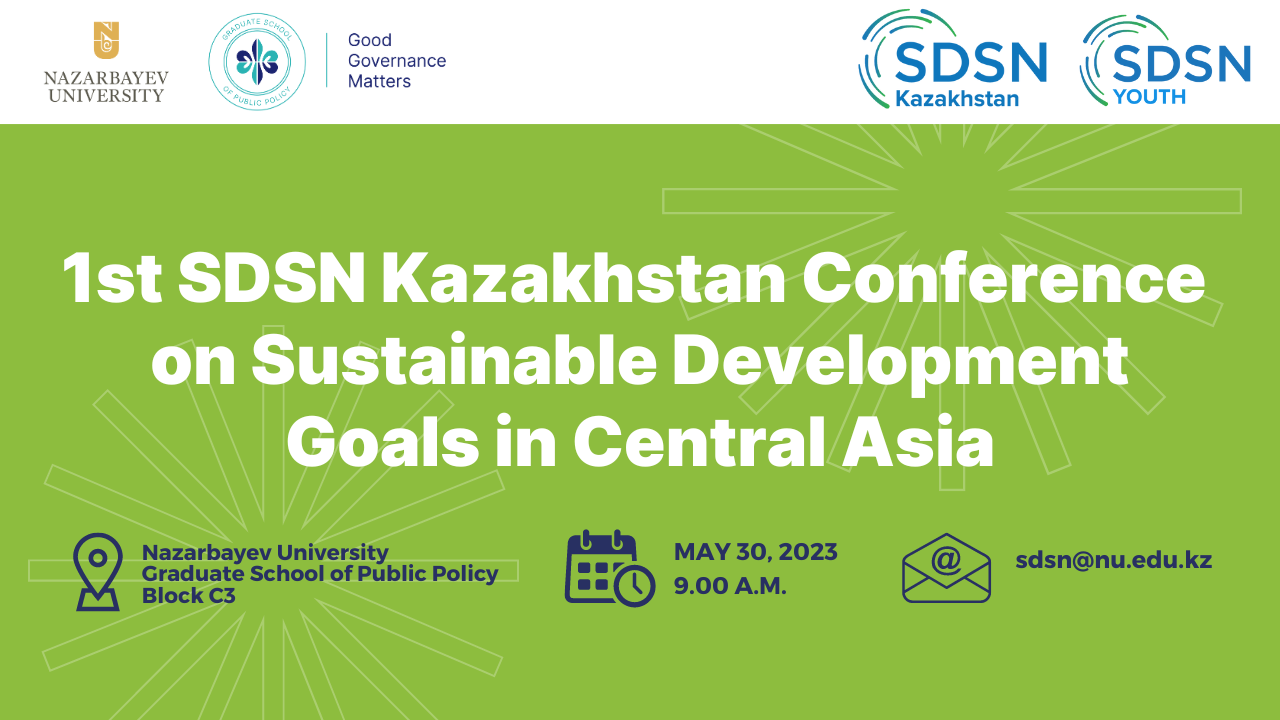 NAZARBAYEV UNIVERSITY

GRADUATE SCHOOL OF PUBLIC POLICY

Good Governance Matters

SDSN Kazakhstan

SDSN YOUTH

1st SDSN Kazakhstan Conference on Sustainable Development Goals in Central Asia

Nazarbayev University
Graduate School of Public Policy
Block C3

MAY 30, 2023
9.00 A.M.

sdsn@nu.edu.kz